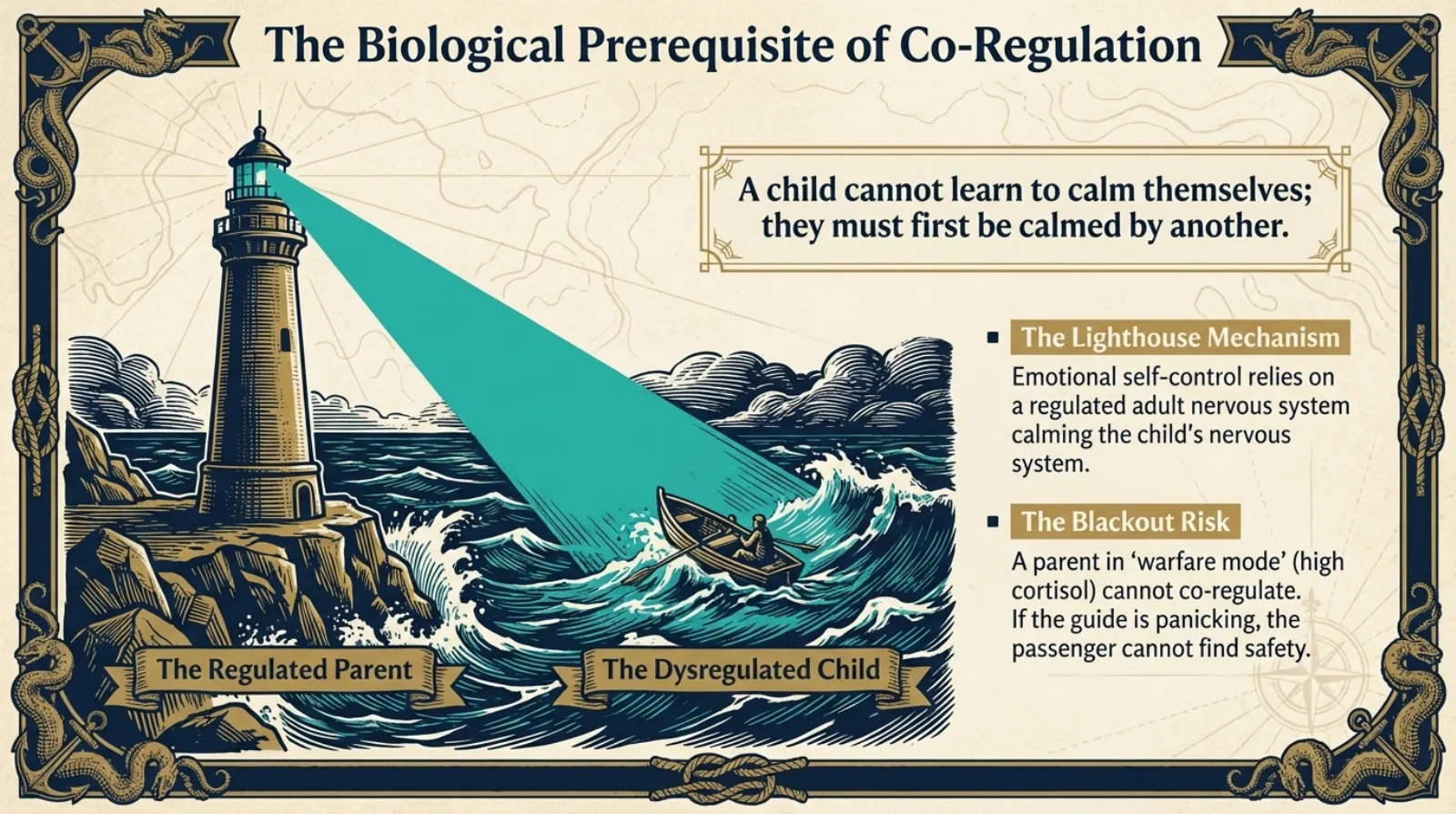 The Biological Prerequisite of Co-Regulation

A child cannot learn to calm themselves; they must first be calmed by another.

The Lighthouse Mechanism
Emotional self-control relies on a regulated adult nervous system calming the child's nervous system.

The Blackout Risk
A parent in 'warfare mode' (high cortisol) cannot co-regulate. If the guide is panicking, the passenger cannot find safety.

The Regulated Parent

The Dysregulated Child